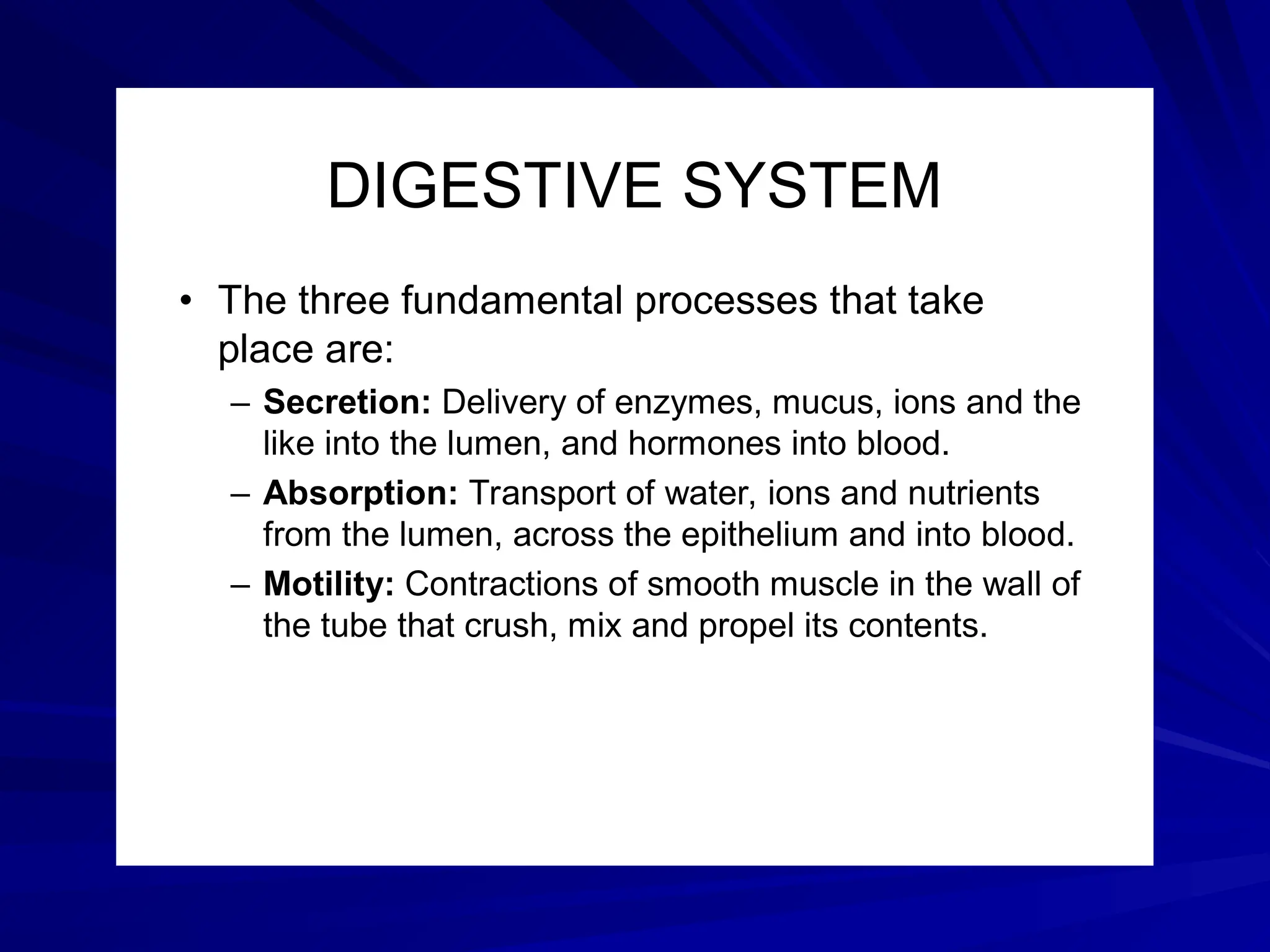 DIGESTIVE SYSTEM

• The three fundamental processes that take place are:

– Secretion: Delivery of enzymes, mucus, ions and the like into the lumen, and hormones into blood.

– Absorption: Transport of water, ions and nutrients from the lumen, across the epithelium and into blood.

– Motility: Contractions of smooth muscle in the wall of the tube that crush, mix and propel its contents.